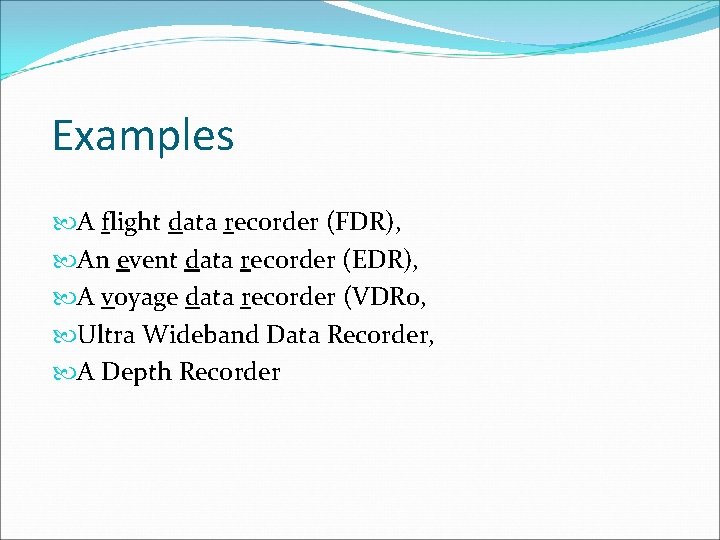 Examples

A flight data recorder (FDR),

An event data recorder (EDR),

A voyage data recorder (VDRo,

Ultra Wideband Data Recorder,

A Depth Recorder